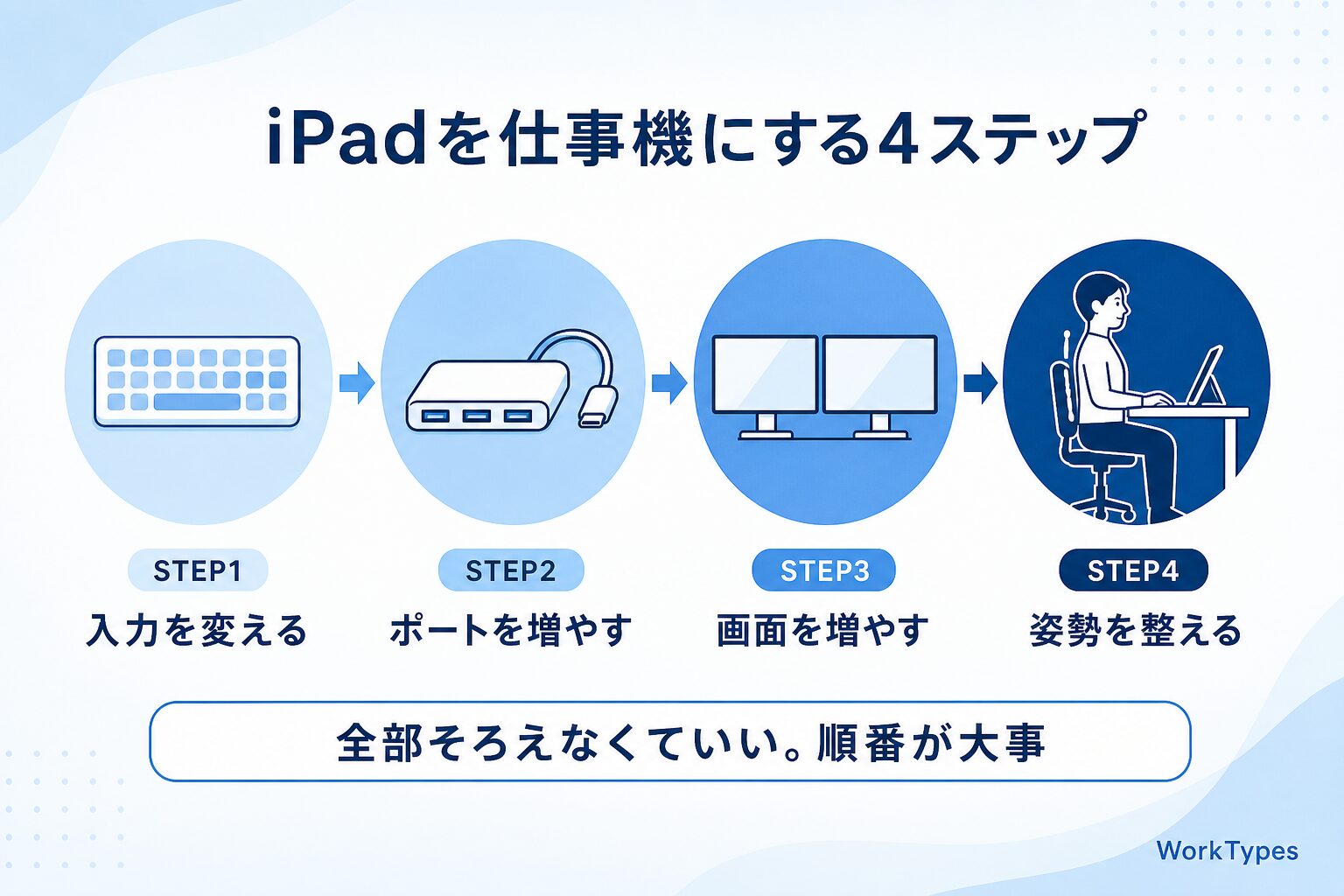 iPadを仕事機にする4ステップ

STEP1
入力を変える

STEP2
ポートを増やす

STEP3
画面を増やす

STEP4
姿勢を整える

全部そろえなくていい。順番が大事

WorkTypes